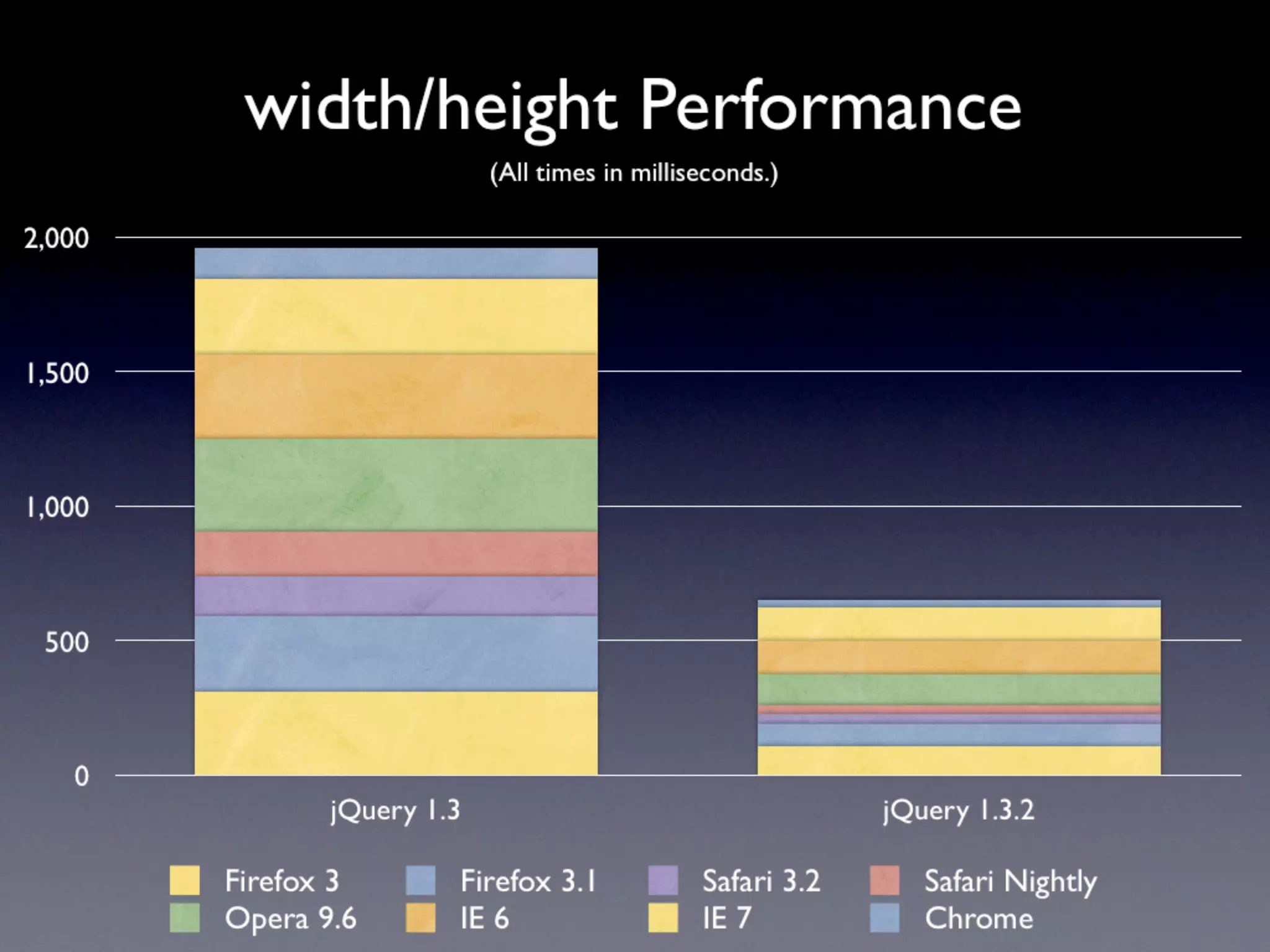 width/height Performance

(All times in milliseconds.)

2,000

1,500

1,000

500

0

jQuery 1.3

jQuery 1.3.2

Firefox 3
Firefox 3.1
Safari 3.2
Safari Nightly
Opera 9.6
IE 6
IE 7
Chrome